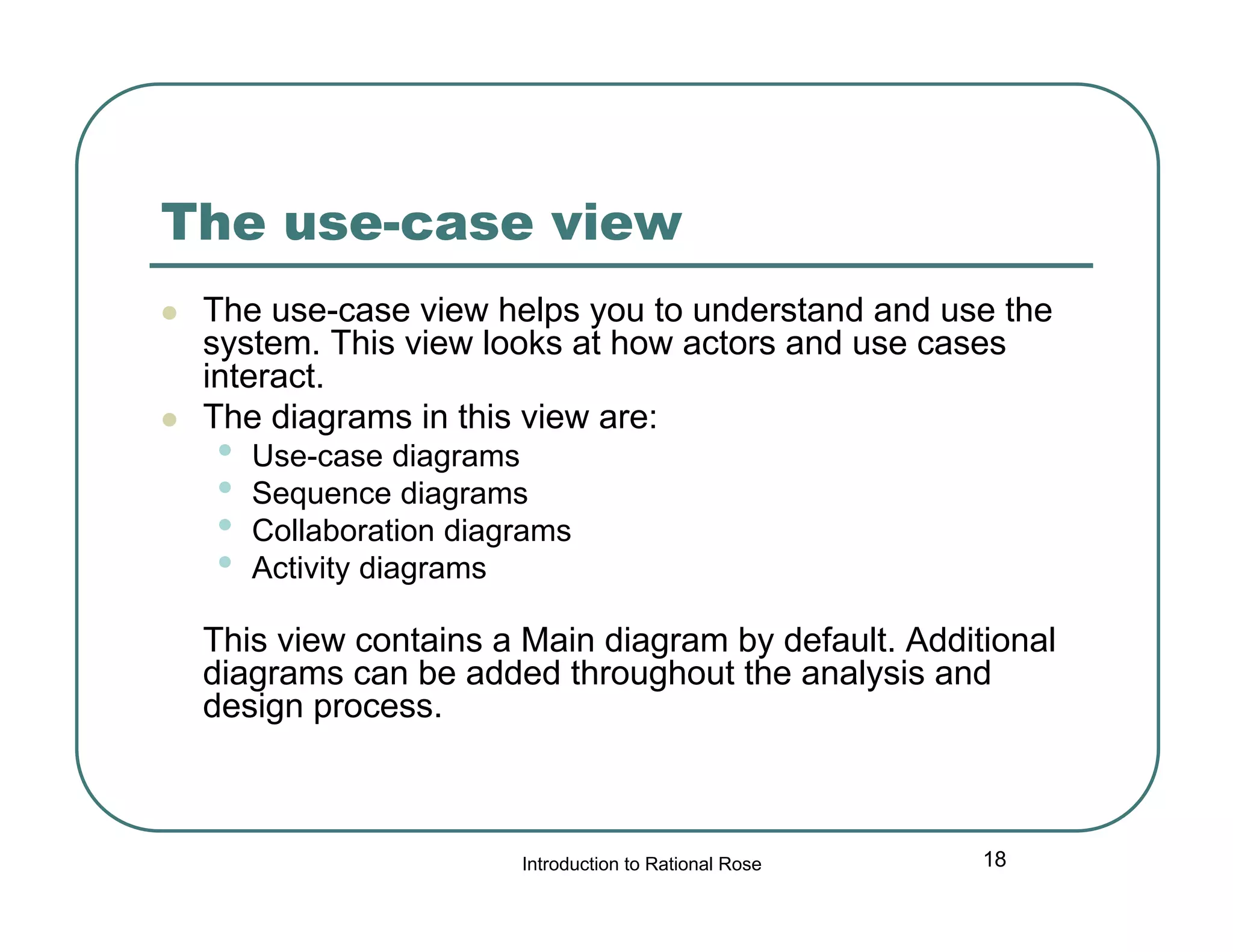 The use-case view

- The use-case view helps you to understand and use the system. This view looks at how actors and use cases interact.
- The diagrams in this view are:
  - Use-case diagrams
  - Sequence diagrams
  - Collaboration diagrams
  - Activity diagrams

This view contains a Main diagram by default. Additional diagrams can be added throughout the analysis and design process.

Introduction to Rational Rose

18